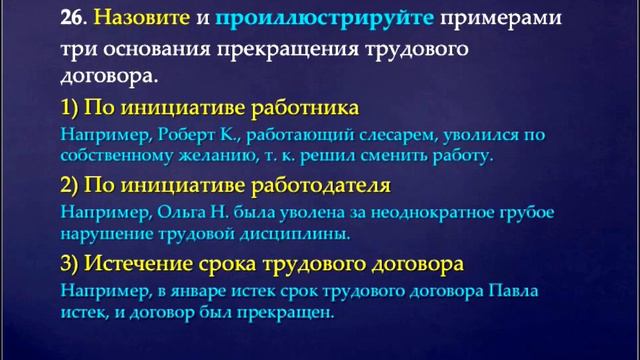 26. Назовите и проиллюстрируйте примерами три основания прекращения трудового договора.

1) По инициативе работника

Например, Роберт К., работающий слесарем, уволился по собственному желанию, т. к. решил сменить работу.

2) По инициативе работодателя

Например, Ольга Н. была уволена за неоднократное грубое нарушение трудовой дисциплины.

3) Истечение срока трудового договора

Например, в январе истек срок трудового договора Павла истек, и договор был прекращен.